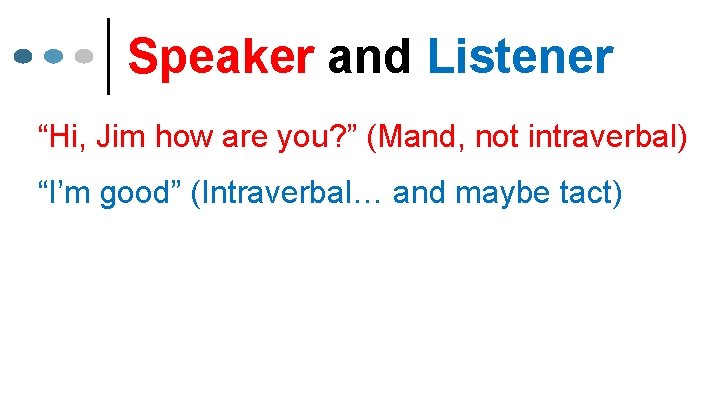 Speaker and Listener

“Hi, Jim how are you?” (Mand, not intraverbal)

“I’m good” (Intraverbal… and maybe tact)